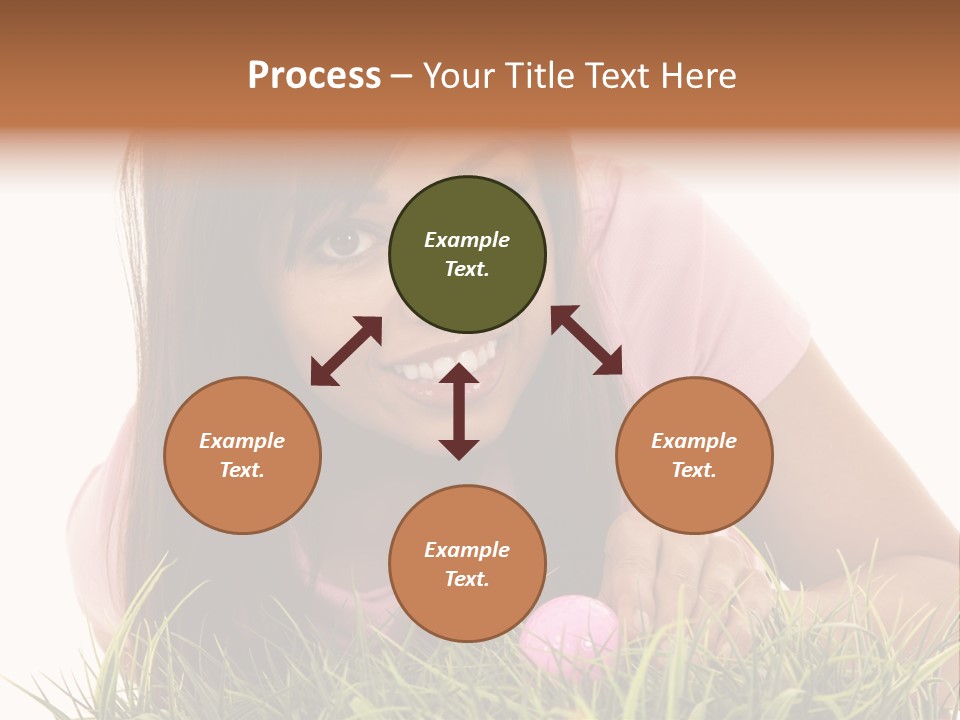 Process – Your Title Text Here

Example Text.

Example Text.

Example Text.

Example Text.